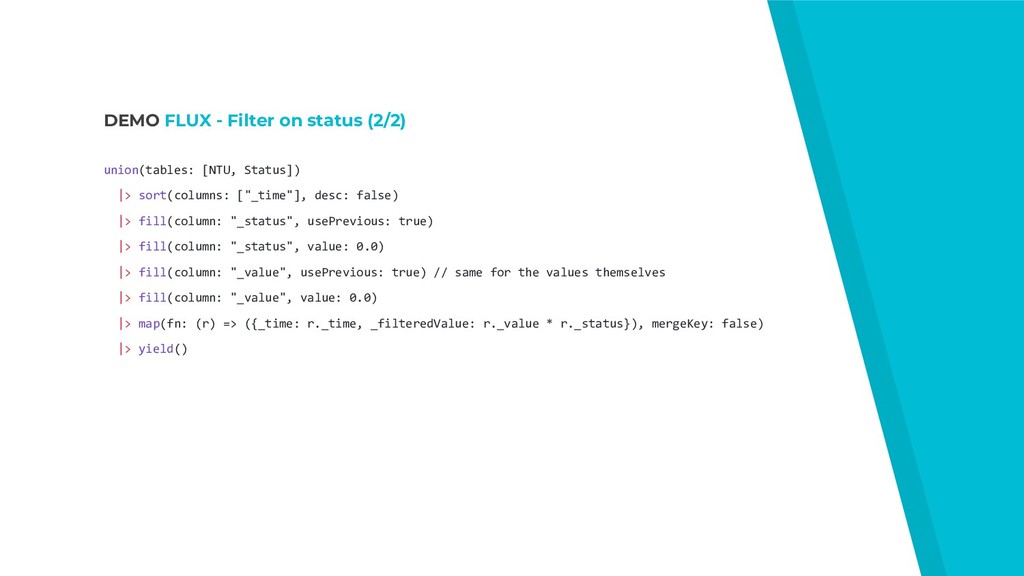 DEMO FLUX - Filter on status (2/2)

union(tables: [NTU, Status])
  |> sort(columns: ["_time"], desc: false)
  |> fill(column: "_status", usePrevious: true)
  |> fill(column: "_status", value: 0.0)
  |> fill(column: "_value", usePrevious: true) // same for the values themselves
  |> fill(column: "_value", value: 0.0)
  |> map(fn: (r) => ({_time: r._time, _filteredValue: r._value * r._status}), mergeKey: false)
  |> yield()